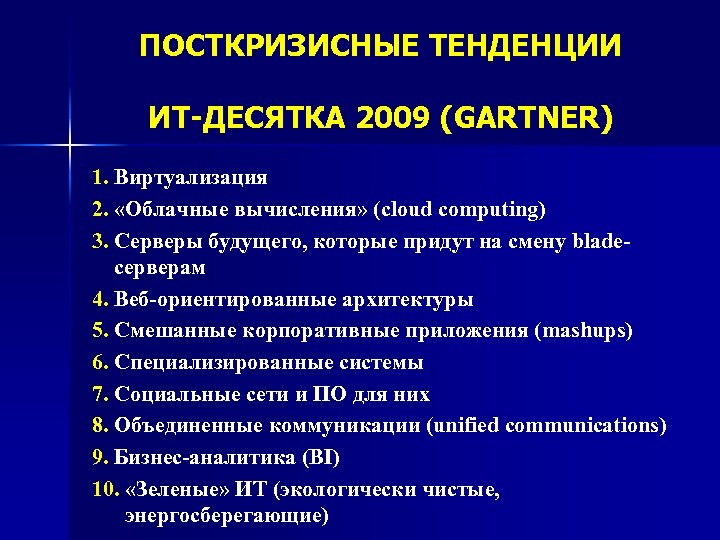 ПОСТКРИЗИСНЫЕ ТЕНДЕНЦИИ

ИТ-ДЕСЯТКА 2009 (GARTNER)

1. Виртуализация
2. «Облачные вычисления» (cloud computing)
3. Серверы будущего, которые придут на смену blade-серверам
4. Веб-ориентированные архитектуры
5. Смешанные корпоративные приложения (mashups)
6. Специализированные системы
7. Социальные сети и ПО для них
8. Объединенные коммуникации (unified communications)
9. Бизнес-аналитика (BI)
10. «Зеленые» ИТ (экологически чистые, энергосберегающие)